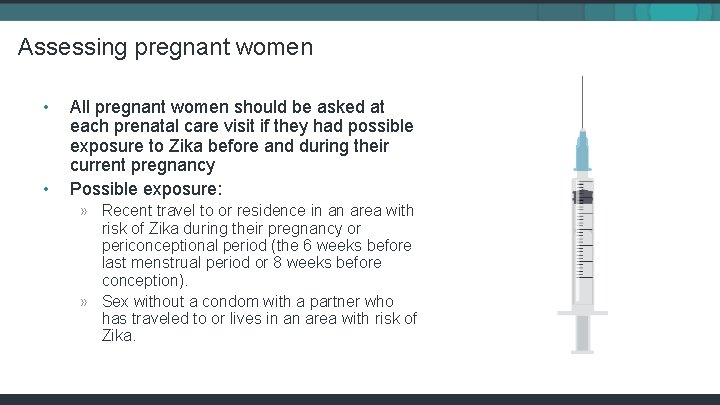 Assessing pregnant women

• All pregnant women should be asked at each prenatal care visit if they had possible exposure to Zika before and during their current pregnancy
• Possible exposure:
» Recent travel to or residence in an area with risk of Zika during their pregnancy or periconceptional period (the 6 weeks before last menstrual period or 8 weeks before conception).
» Sex without a condom with a partner who has traveled to or lives in an area with risk of Zika.